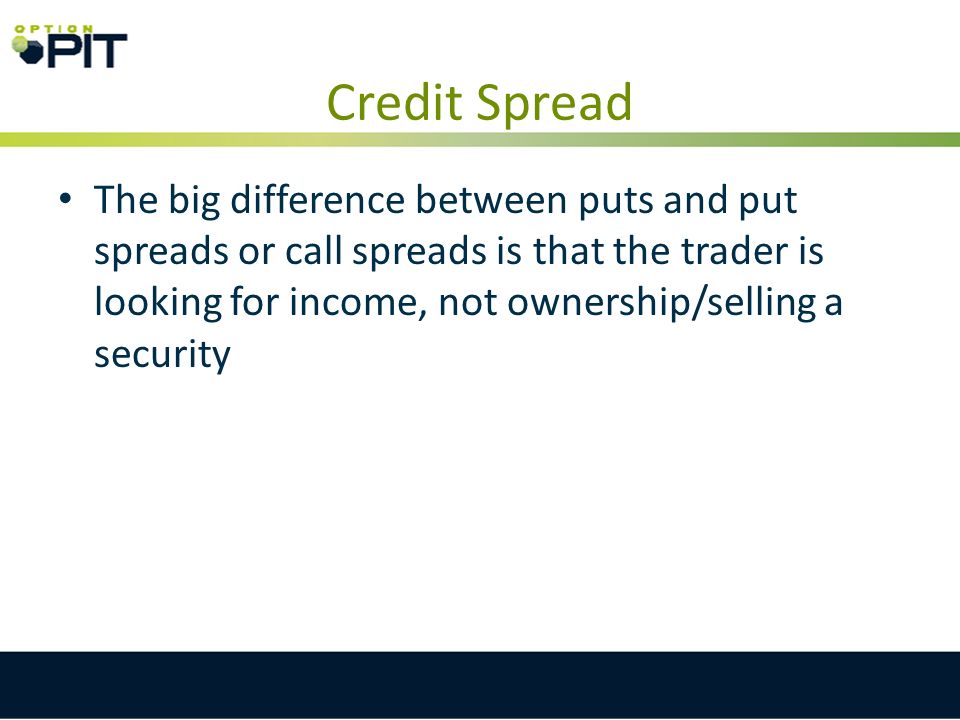 OPTION
PIT

Credit Spread

• The big difference between puts and put spreads or call spreads is that the trader is looking for income, not ownership/selling a security